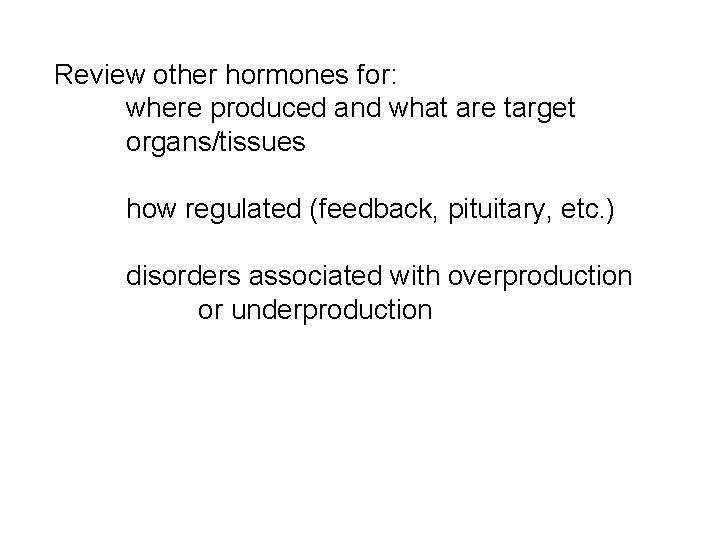 Review other hormones for:
where produced and what are target organs/tissues

how regulated (feedback, pituitary, etc.)

disorders associated with overproduction or underproduction